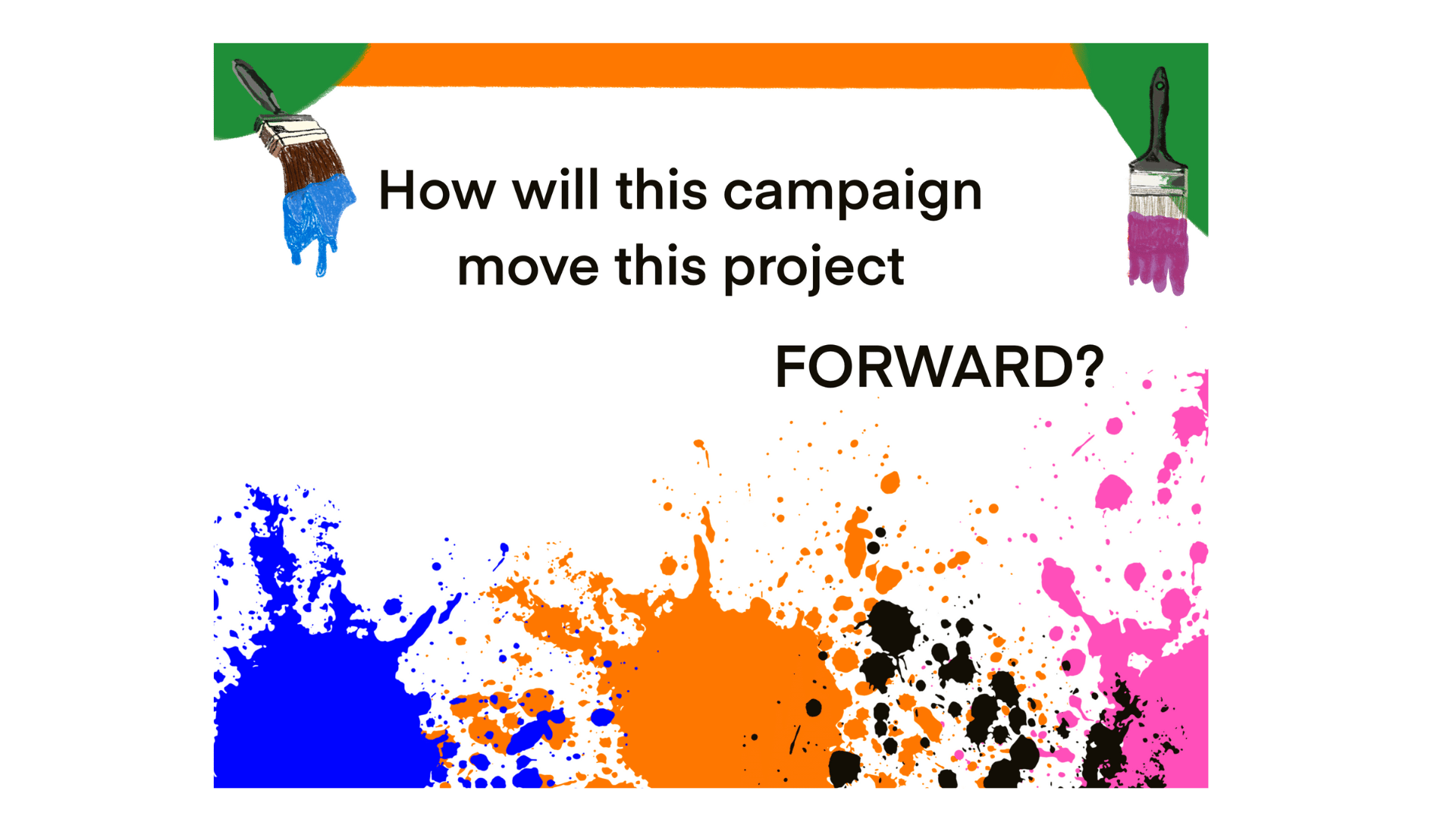 How will this campaign move this project

FORWARD?